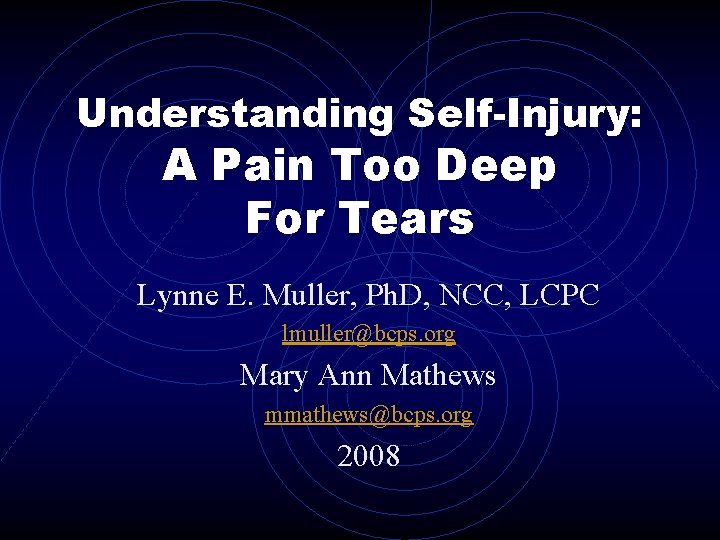 Understanding Self-Injury:
A Pain Too Deep
For Tears

Lynne E. Muller, PhD, NCC, LCPC
lmuller@bcps.org
Mary Ann Mathews
mmathews@bcps.org
2008